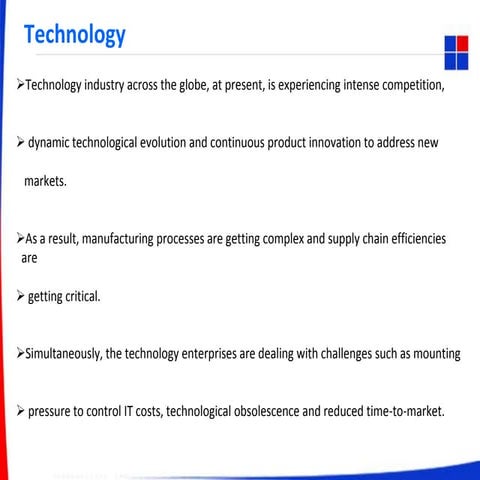 Technology

➢Technology industry across the globe, at present, is experiencing intense competition,

➢ dynamic technological evolution and continuous product innovation to address new markets.

➢As a result, manufacturing processes are getting complex and supply chain efficiencies are

➢ getting critical.

➢Simultaneously, the technology enterprises are dealing with challenges such as mounting

➢ pressure to control IT costs, technological obsolescence and reduced time-to-market.